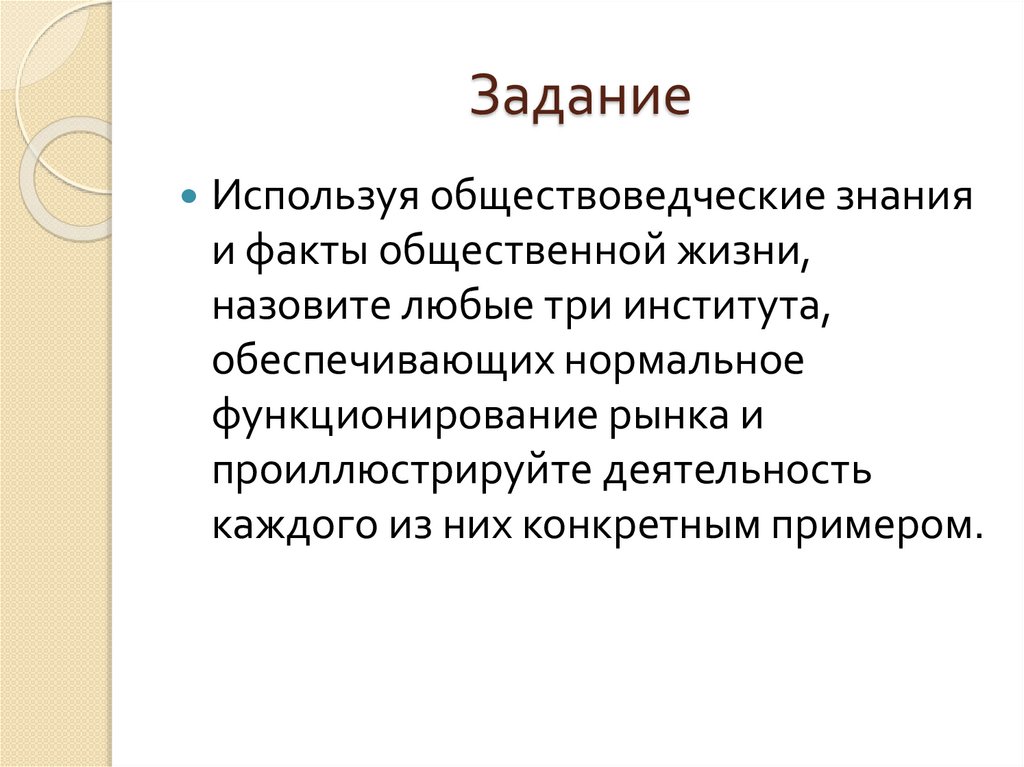 Задание

Используя обществоведческие знания и факты общественной жизни, назовите любые три института, обеспечивающих нормальное функционирование рынка и проиллюстрируйте деятельность каждого из них конкретным примером.